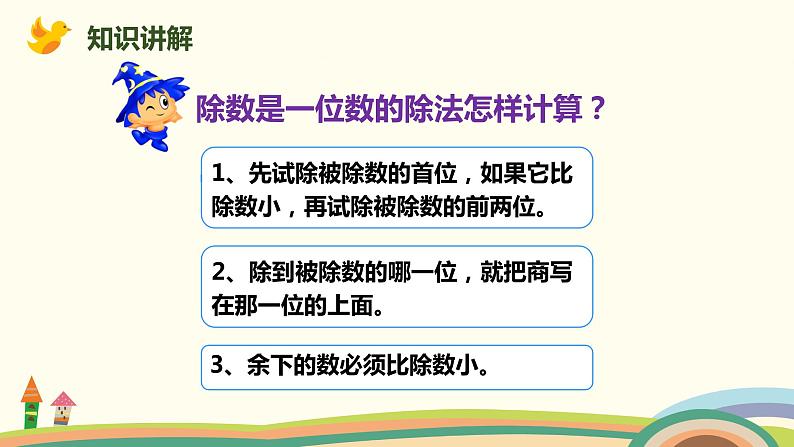 知识讲解

除数是一位数的除法怎样计算？

1、先试除被除数的首位，如果它比除数小，再试除被除数的前两位。

2、除到被除数的哪一位，就把商写在那一位的上面。

3、余下的数必须比除数小。